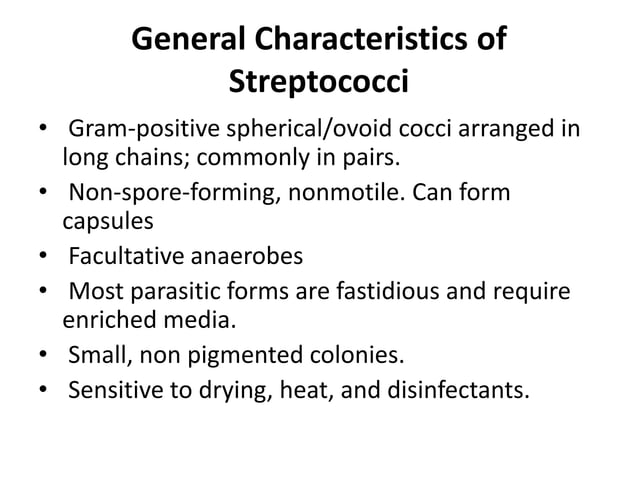 General Characteristics of Streptococci

• Gram-positive spherical/ovoid cocci arranged in long chains; commonly in pairs.
• Non-spore-forming, nonmotile. Can form capsules
• Facultative anaerobes
• Most parasitic forms are fastidious and require enriched media.
• Small, non pigmented colonies.
• Sensitive to drying, heat, and disinfectants.